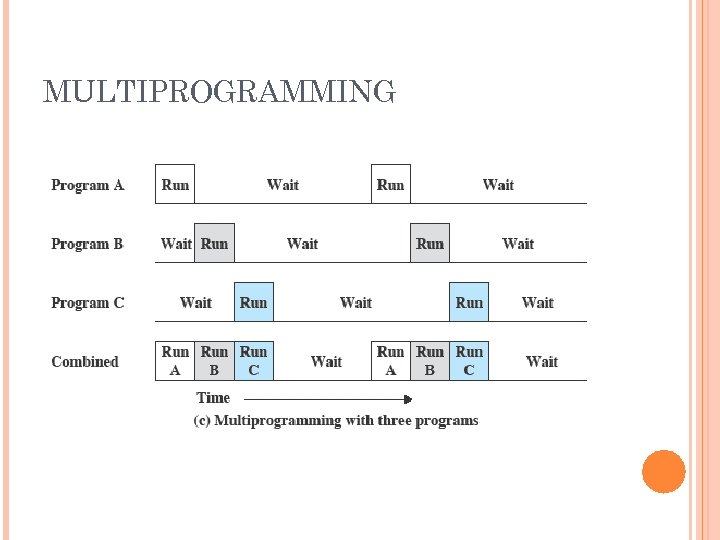 MULTIPROGRAMMING

Program A Run Wait Run Wait

Program B Wait Run Wait Run Wait

Program C Wait Run Wait Run Wait

Combined Run A Run B Run C Wait Run A Run B Run C Wait

Time

(c) Multiprogramming with three programs